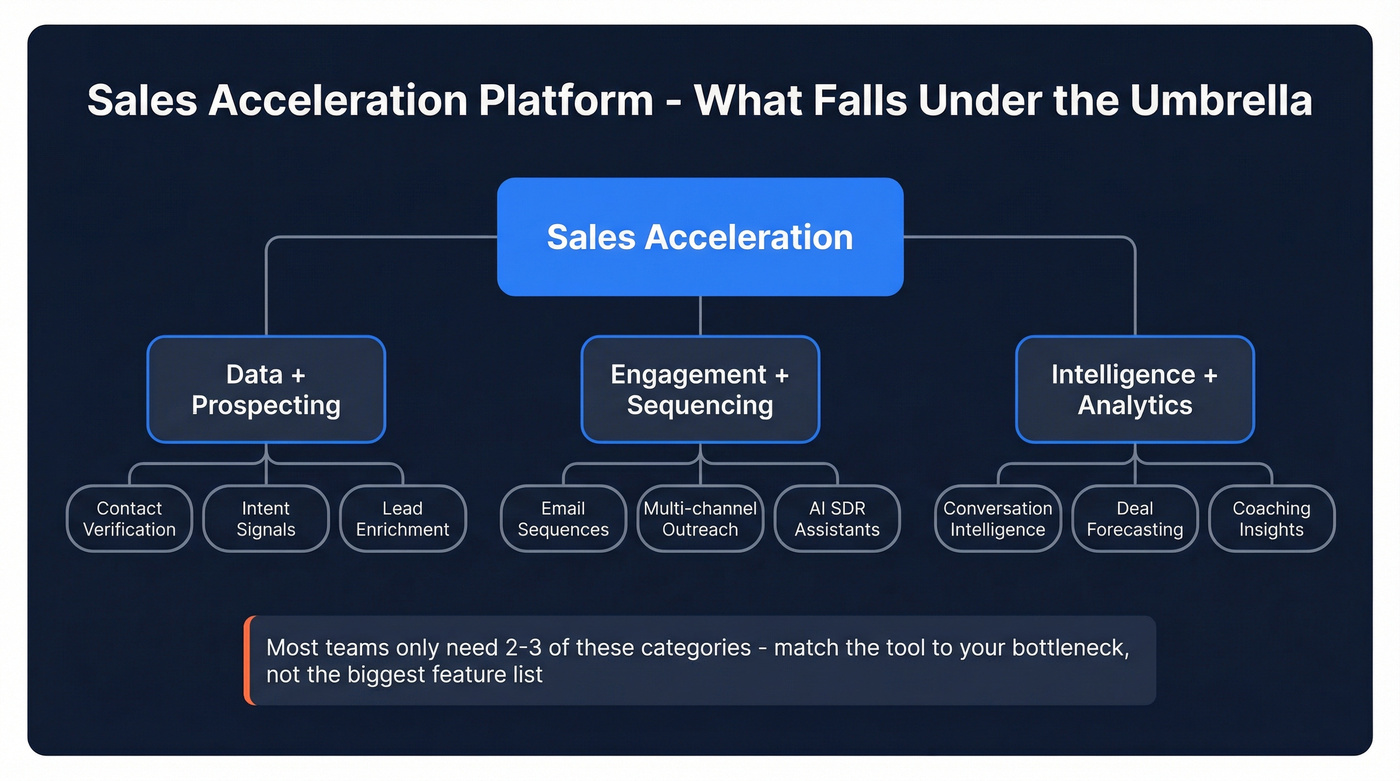 Sales Acceleration Platform - What Falls Under the Umbrella

Sales Acceleration

Data + Prospecting

Engagement + Sequencing

Intelligence + Analytics

Contact Verification

Intent Signals

Lead Enrichment

Email Sequences

Multi-channel Outreach

AI SDR Assistants

Conversation Intelligence

Deal Forecasting

Coaching Insights

Most teams only need 2-3 of these categories - match the tool to your bottleneck, not the biggest feature list